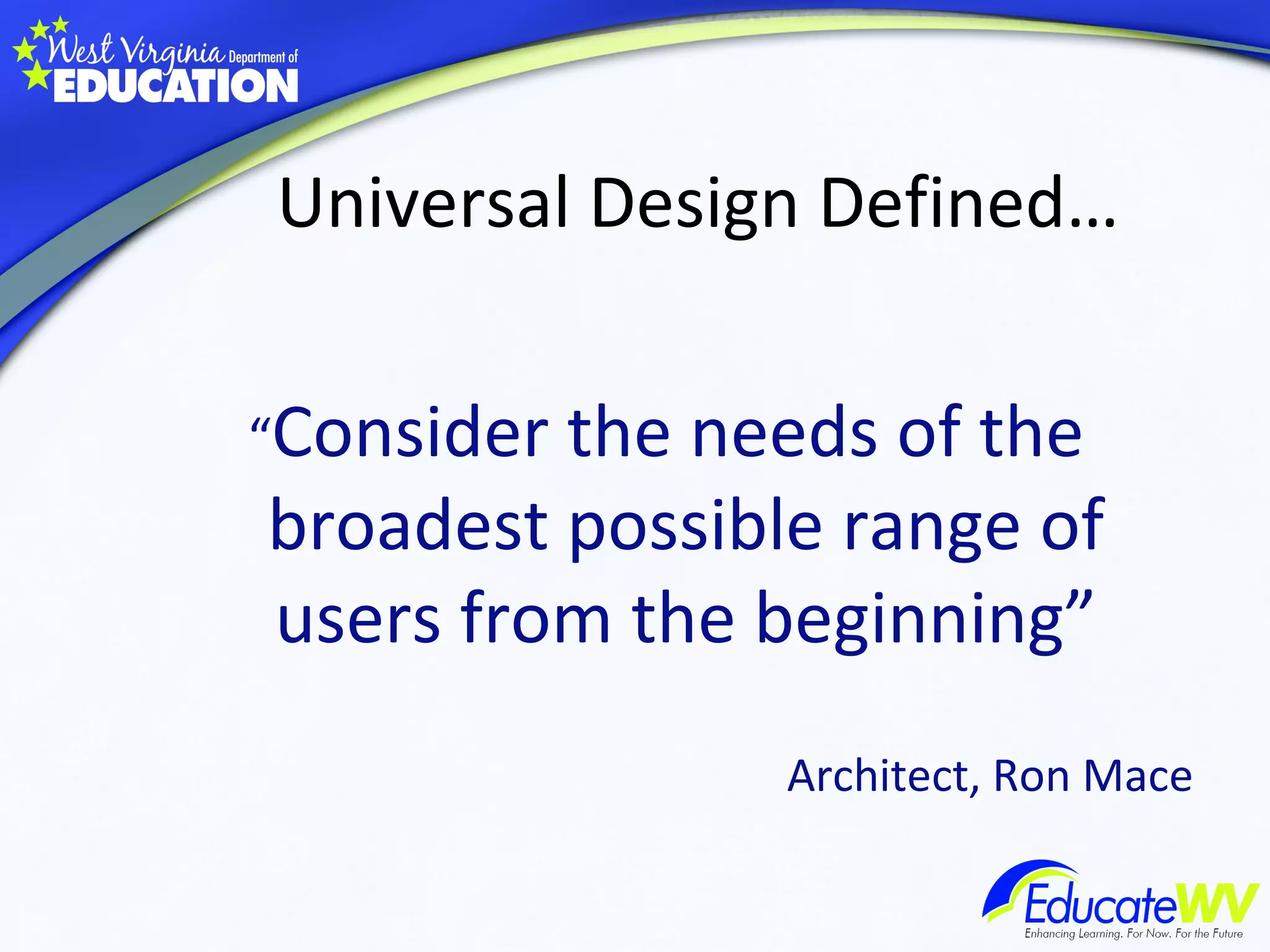 West Virginia Department of EDUCATION

Universal Design Defined…

“Consider the needs of the broadest possible range of users from the beginning”

Architect, Ron Mace

EducateWV
Enhancing Learning. For Now. For the Future